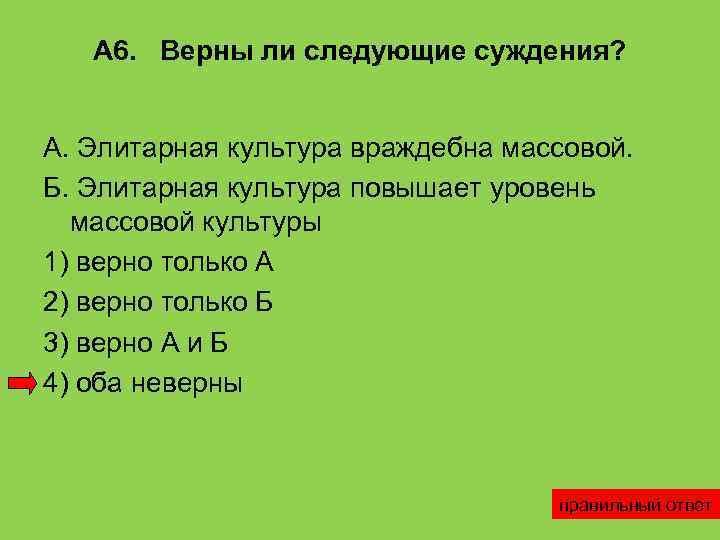 А6. Верны ли следующие суждения?

А. Элитарная культура враждебна массовой.

Б. Элитарная культура повышает уровень массовой культуры

1) верно только А

2) верно только Б

3) верно А и Б

4) оба неверны

правильный ответ